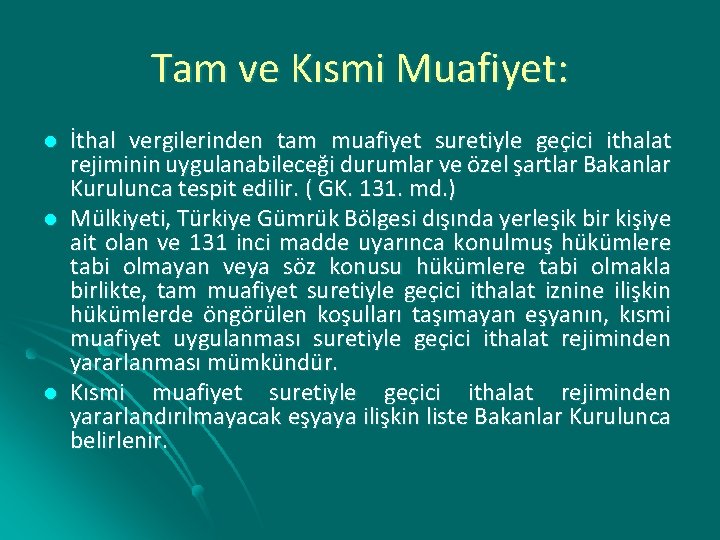 Tam ve Kısmi Muafiyet:

İthal vergilerinden tam muafiyet suretiyle geçici ithalat rejiminin uygulanabileceği durumlar ve özel şartlar Bakanlar Kurulunca tespit edilir. ( GK. 131. md.)

Mülkiyeti, Türkiye Gümrük Bölgesi dışında yerleşik bir kişiye ait olan ve 131 inci madde uyarınca konulmuş hükümlere tabi olmayan veya söz konusu hükümlere tabi olmakla birlikte, tam muafiyet suretiyle geçici ithalat iznine ilişkin hükümlerde öngörülen koşulları taşımayan eşyanın, kısmi muafiyet uygulanması suretiyle geçici ithalat rejiminden yararlanması mümkündür.

Kısmi muafiyet suretiyle geçici ithalat rejiminden yararlandırılmayacak eşyaya ilişkin liste Bakanlar Kurulunca belirlenir.